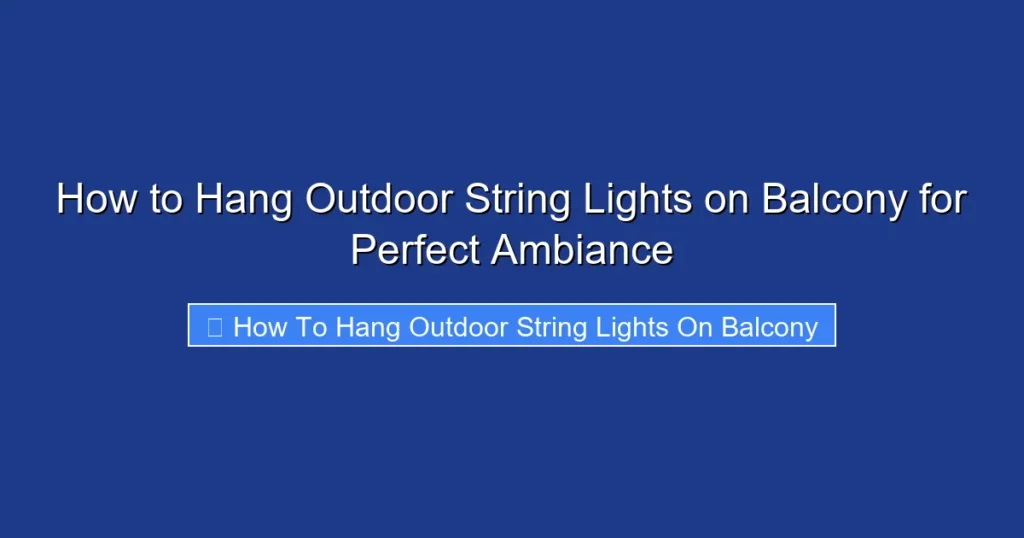 How to Hang Outdoor String Lights on Balcony for Perfect Ambiance

How To Hang Outdoor String Lights On Balcony